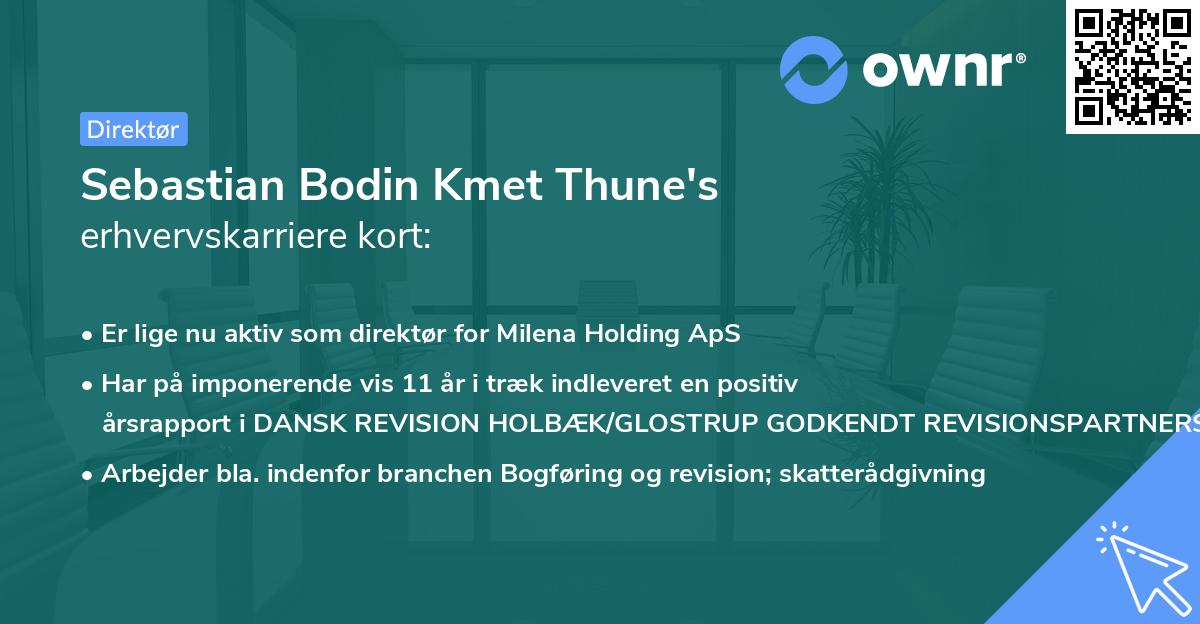 ownr®

Direktør

Sebastian Bodin Kmet Thune's
erhvervskarriere kort:

• Er lige nu aktiv som direktør for Milena Holding ApS
• Har på imponerende vis 11 år i træk indleveret en positiv årsrapport i DANSK REVISION HOLBÆK/GLOSTRUP GODKENDT REVISIONSPARTNERS
• Arbejder bla. indenfor branchen Bogføring og revision; skatterådgivning